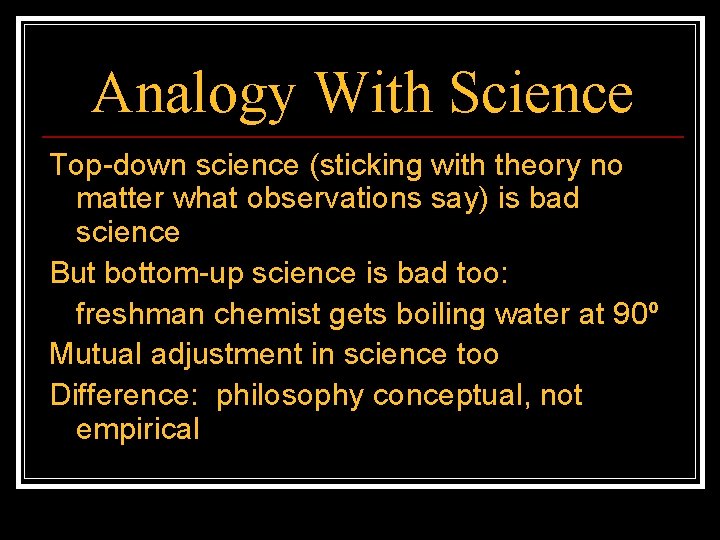 Analogy With Science

Top-down science (sticking with theory no matter what observations say) is bad science

But bottom-up science is bad too:

freshman chemist gets boiling water at 90º

Mutual adjustment in science too

Difference: philosophy conceptual, not empirical